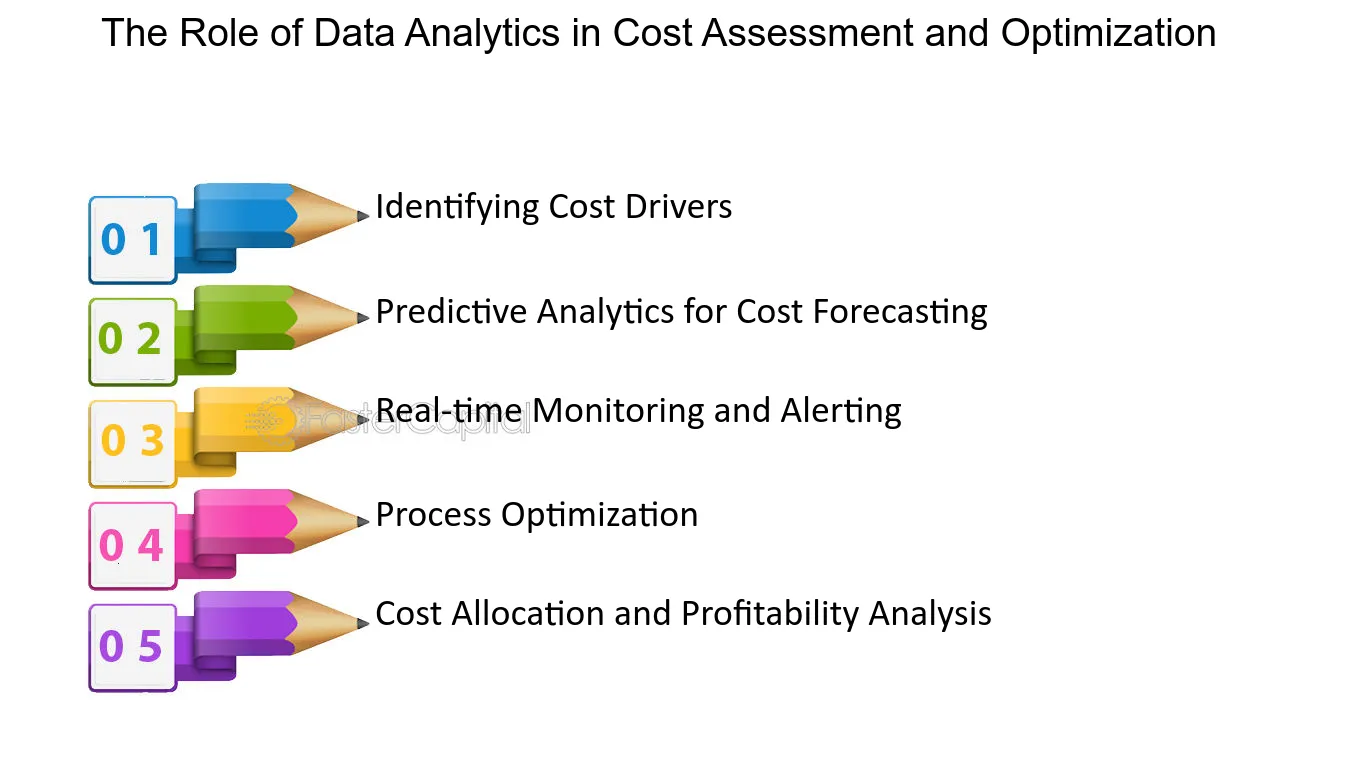 The Role of Data Analytics in Cost Assessment and Optimization

0 1
Identifying Cost Drivers

0 2
Predictive Analytics for Cost Forecasting

0 3
Real-time Monitoring and Alerting

0 4
Process Optimization

0 5
Cost Allocation and Profitability Analysis

FasterCapital